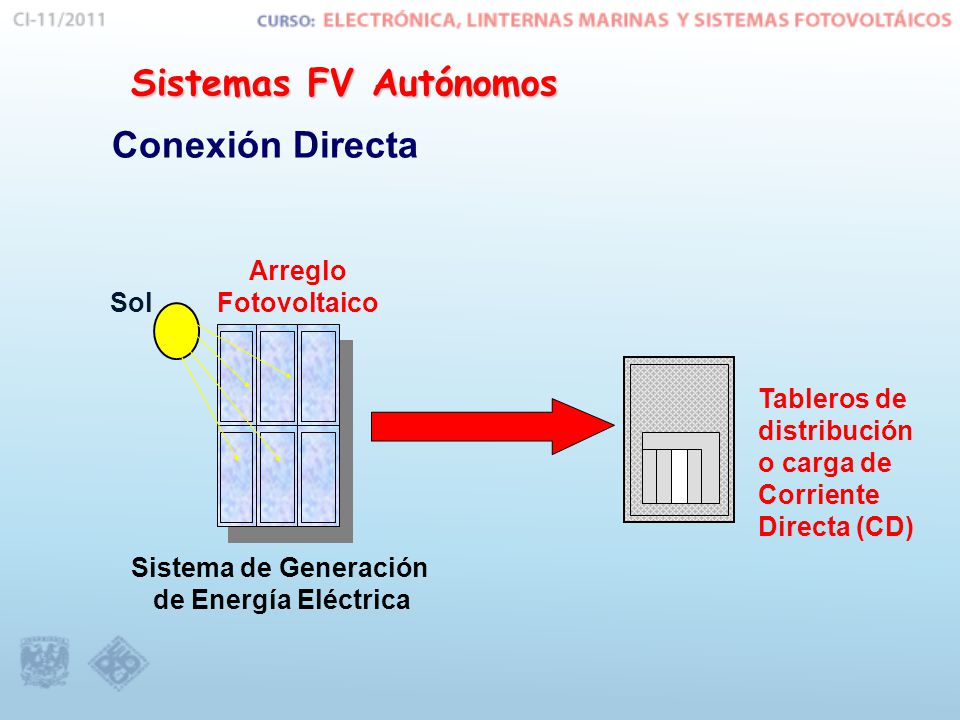 CI-11/2011

CURSO: ELECTRÓNICA, LINTERNAS MARINAS Y SISTEMAS FOTOVOLTÁICOS

Sistemas FV Autónomos

Conexión Directa

Sol

Arreglo Fotovoltaico

Sistema de Generación de Energía Eléctrica

Tableros de distribución o carga de Corriente Directa (CD)